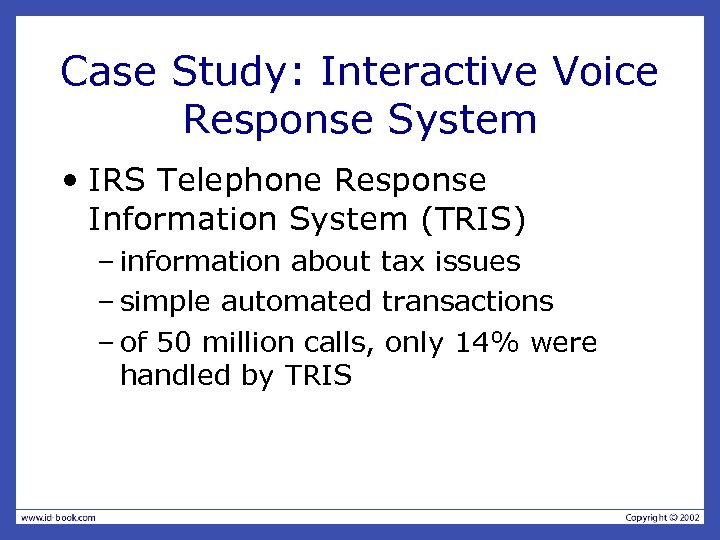 Case Study: Interactive Voice Response System

• IRS Telephone Response Information System (TRIS)

– information about tax issues

– simple automated transactions

– of 50 million calls, only 14% were handled by TRIS

www.id-book.com

Copyright © 2002